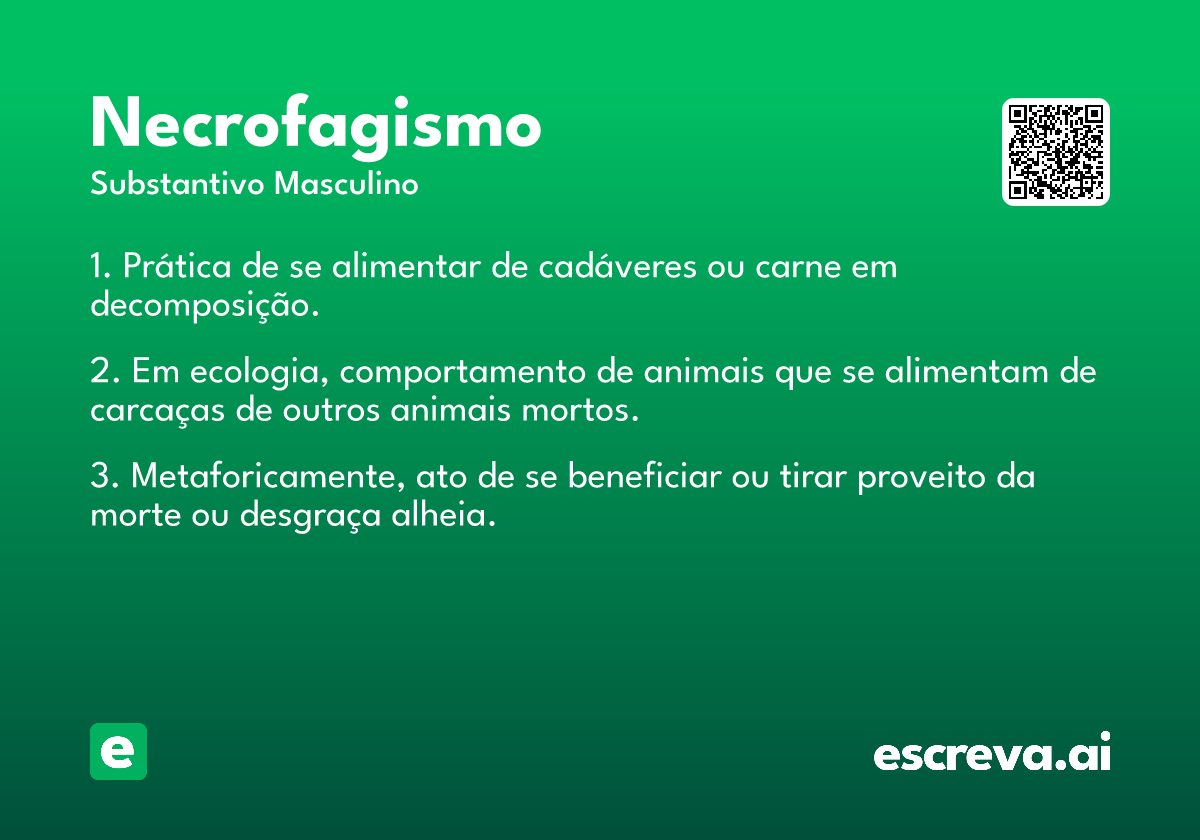 Necrofagismo

Substantivo Masculino

1. Prática de se alimentar de cadáveres ou carne em decomposição.

2. Em ecologia, comportamento de animais que se alimentam de carcaças de outros animais mortos.

3. Metaforicamente, ato de se beneficiar ou tirar proveito da morte ou desgraça alheia.

e

escreva.ai